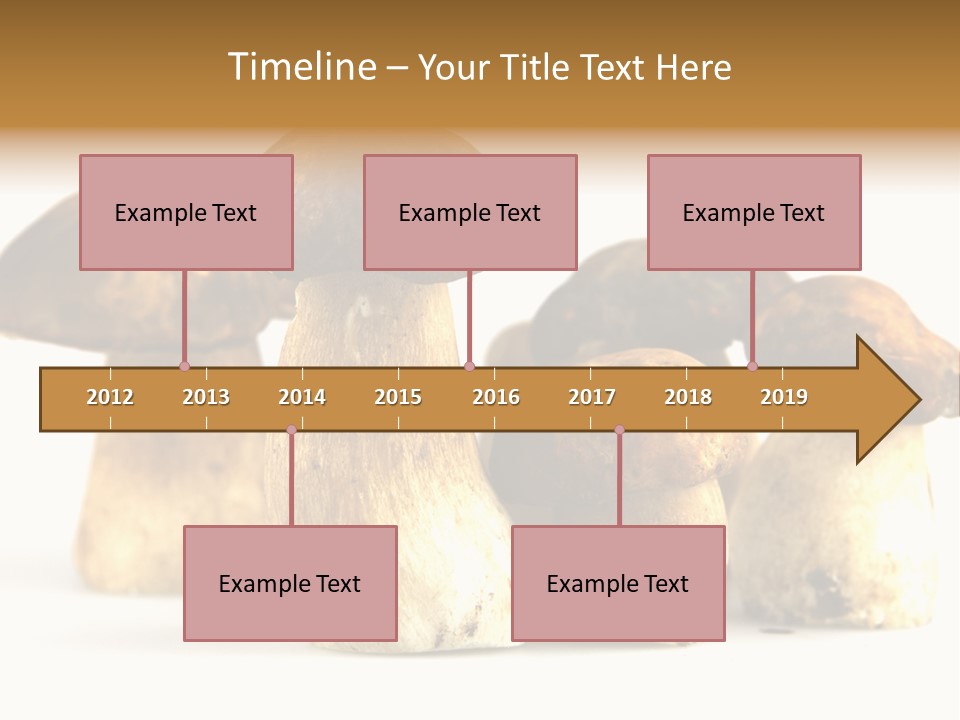 Timeline – Your Title Text Here

Example Text

Example Text

Example Text

2012 2013 2014 2015 2016 2017 2018 2019

Example Text

Example Text